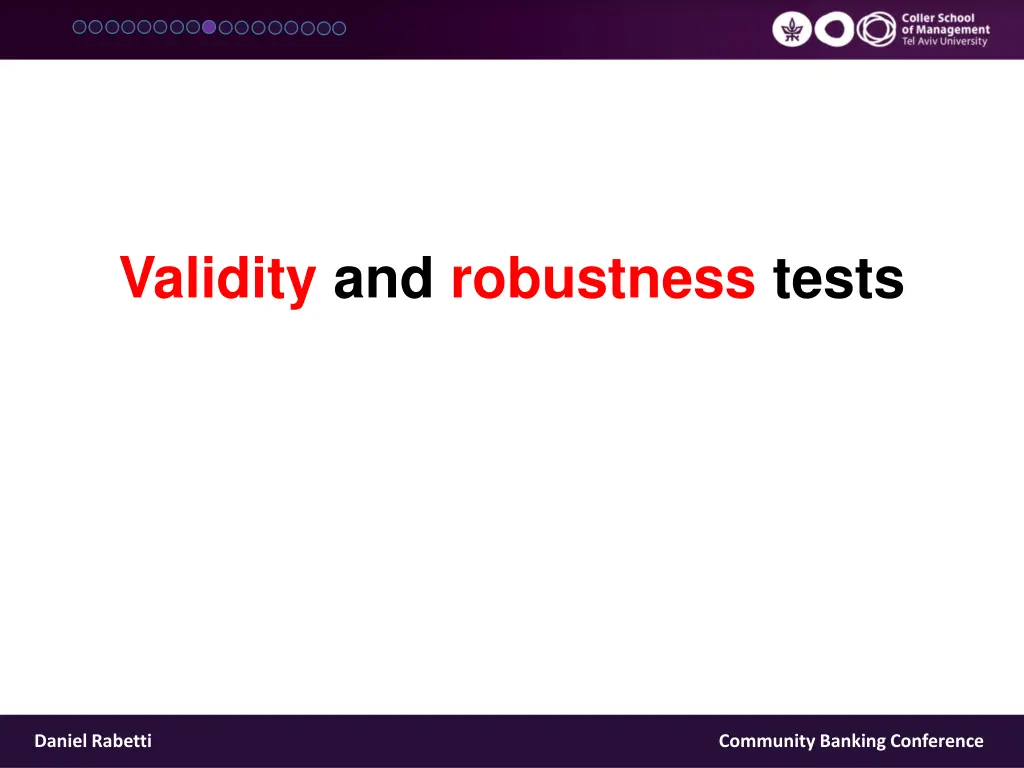 Coller School of Management Tel Aviv University

Validity and robustness tests

Daniel Rabetti

Community Banking Conference